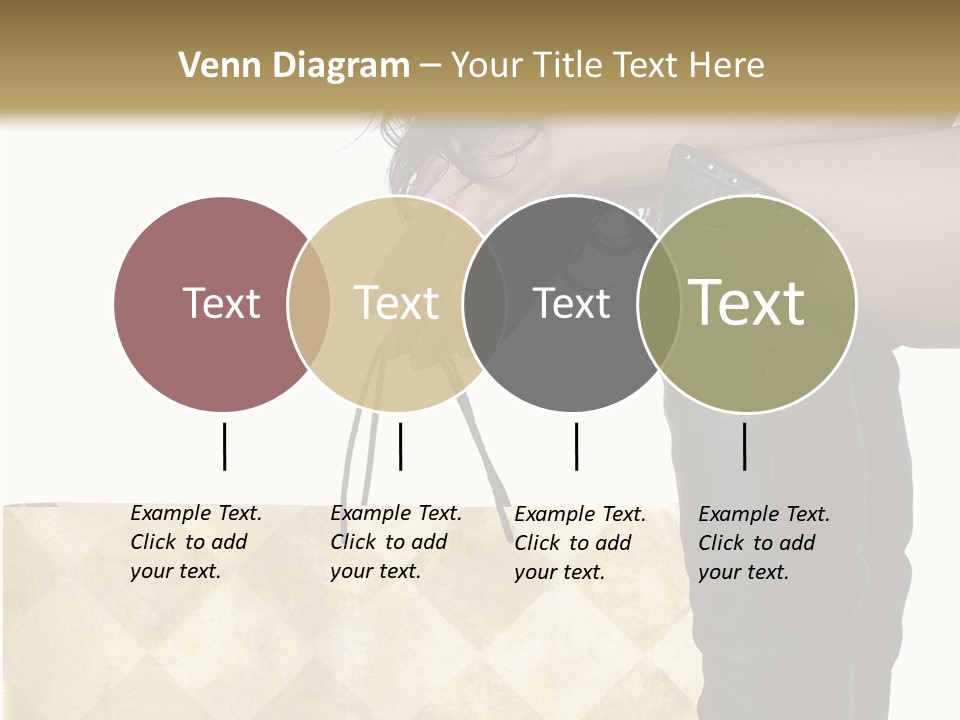 Venn Diagram – Your Title Text Here

Text

Text

Text

Text

Example Text. Click to add your text.

Example Text. Click to add your text.

Example Text. Click to add your text.

Example Text. Click to add your text.